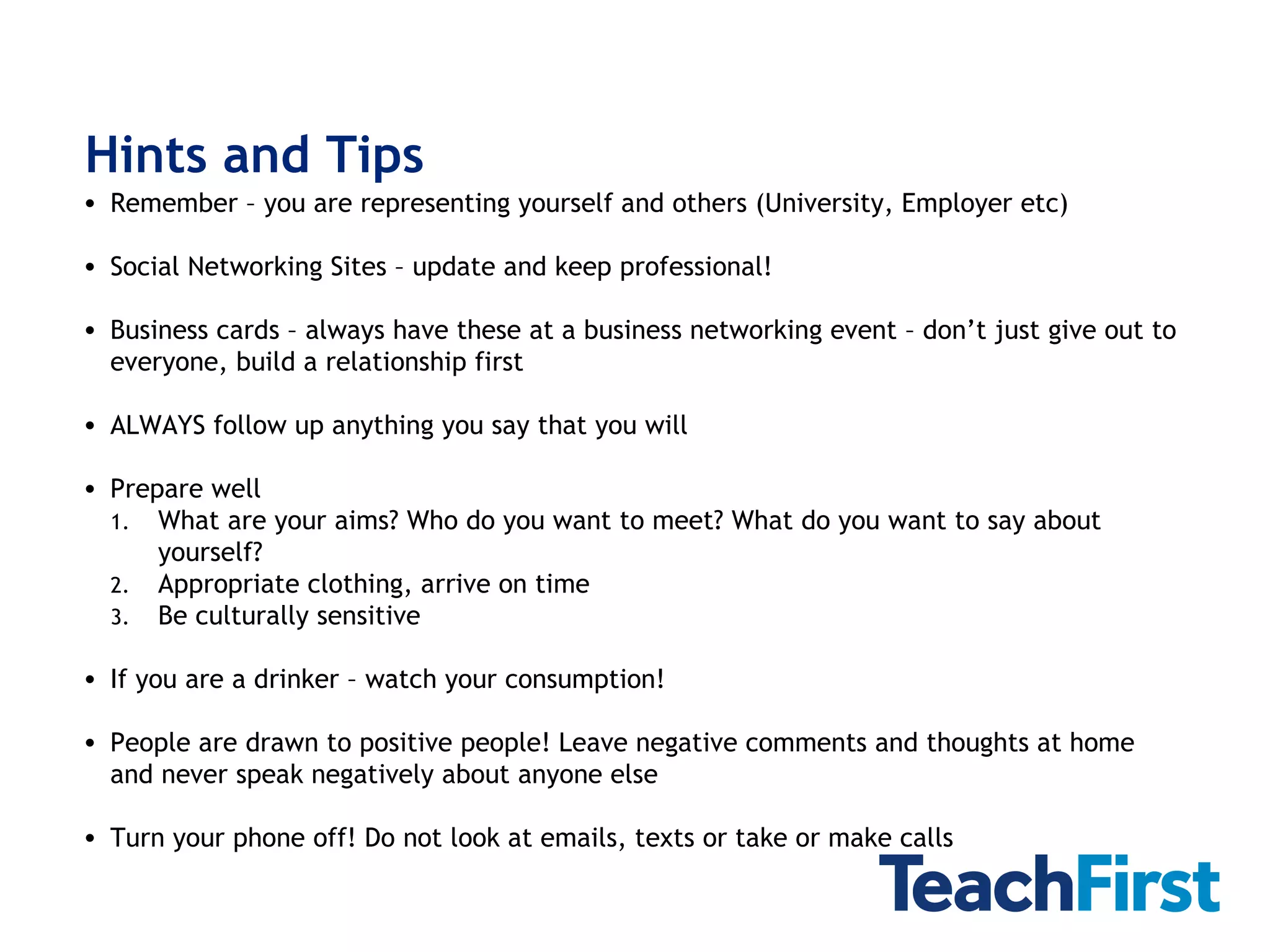 Hints and Tips

• Remember – you are representing yourself and others (University, Employer etc)

• Social Networking Sites – update and keep professional!

• Business cards – always have these at a business networking event – don't just give out to everyone, build a relationship first

• ALWAYS follow up anything you say that you will

• Prepare well
1. What are your aims? Who do you want to meet? What do you want to say about yourself?
2. Appropriate clothing, arrive on time
3. Be culturally sensitive

• If you are a drinker – watch your consumption!

• People are drawn to positive people! Leave negative comments and thoughts at home and never speak negatively about anyone else

• Turn your phone off! Do not look at emails, texts or take or make calls

TeachFirst